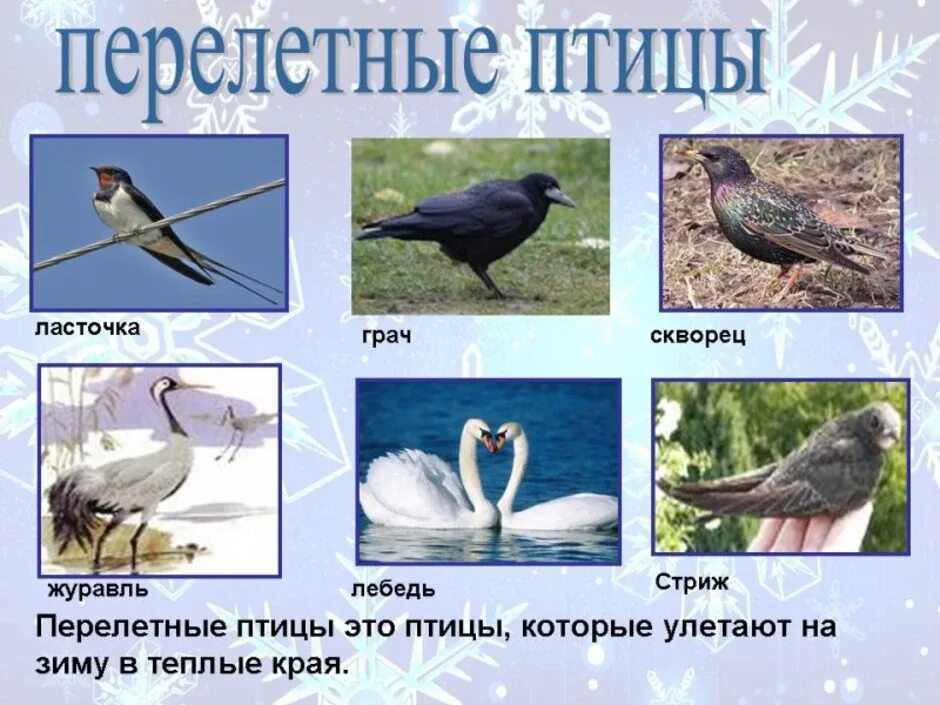 перелетные птицы

ласточка

грач

скворец

журавль

лебедь

Стриж

Перелетные птицы это птицы, которые улетают на зиму в теплые края.